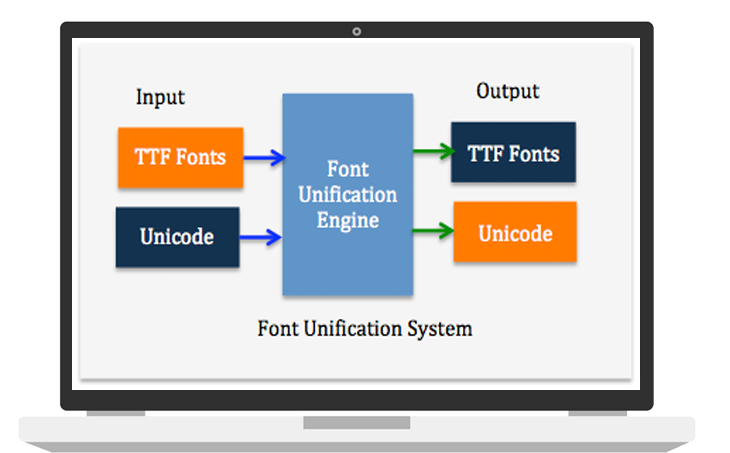 Input

TTF Fonts

Unicode

Font Unification Engine

Output

TTF Fonts

Unicode

Font Unification System